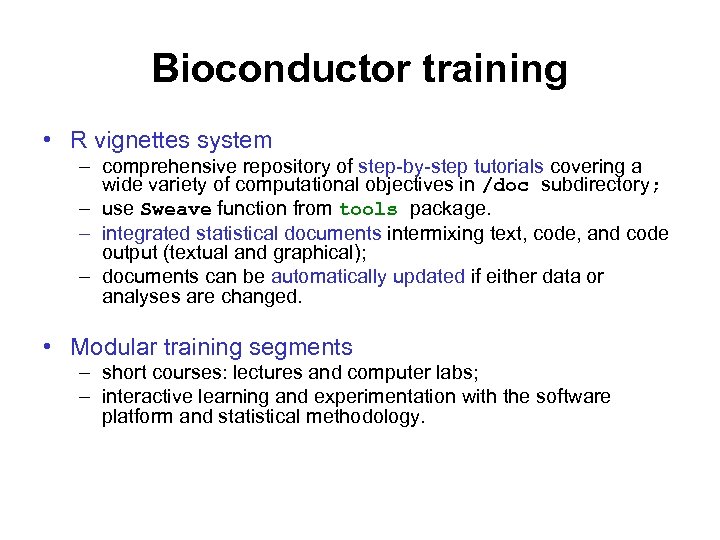 Bioconductor training

• R vignettes system
– comprehensive repository of step-by-step tutorials covering a wide variety of computational objectives in /doc subdirectory;
– use Sweave function from tools package.
– integrated statistical documents intermixing text, code, and code output (textual and graphical);
– documents can be automatically updated if either data or analyses are changed.

• Modular training segments
– short courses: lectures and computer labs;
– interactive learning and experimentation with the software platform and statistical methodology.